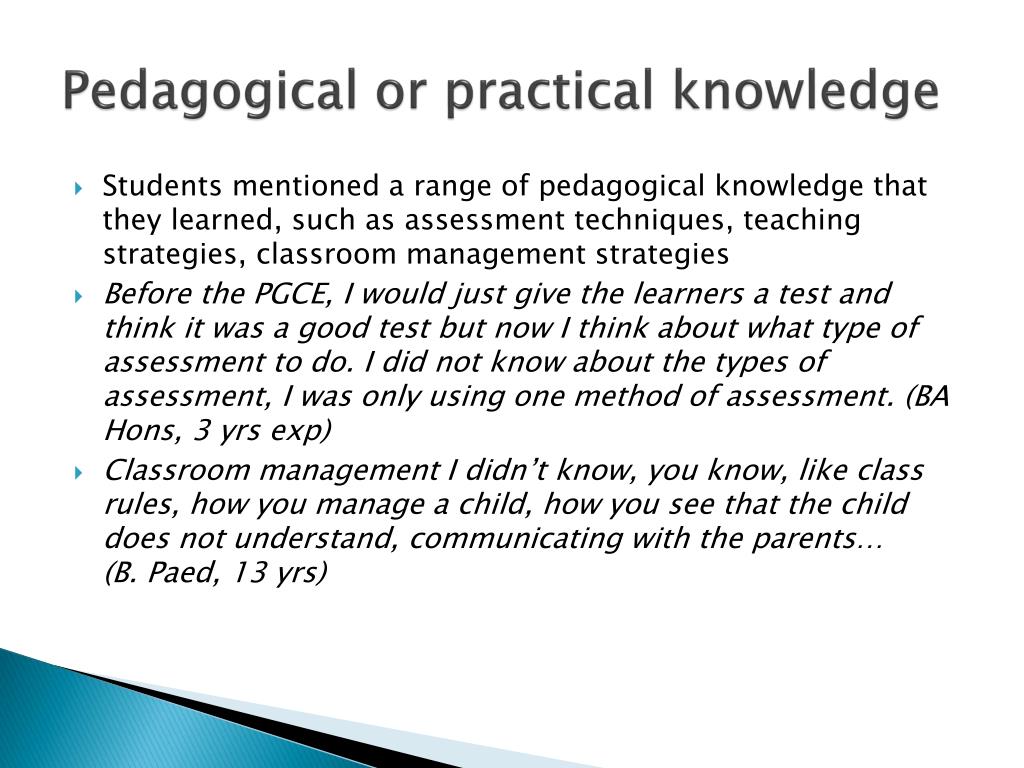 Pedagogical or practical knowledge

Students mentioned a range of pedagogical knowledge that they learned, such as assessment techniques, teaching strategies, classroom management strategies

Before the PGCE, I would just give the learners a test and think it was a good test but now I think about what type of assessment to do. I did not know about the types of assessment, I was only using one method of assessment. (BA Hons, 3 yrs exp)

Classroom management I didn't know, you know, like class rules, how you manage a child, how you see that the child does not understand, communicating with the parents… (B. Paed, 13 yrs)